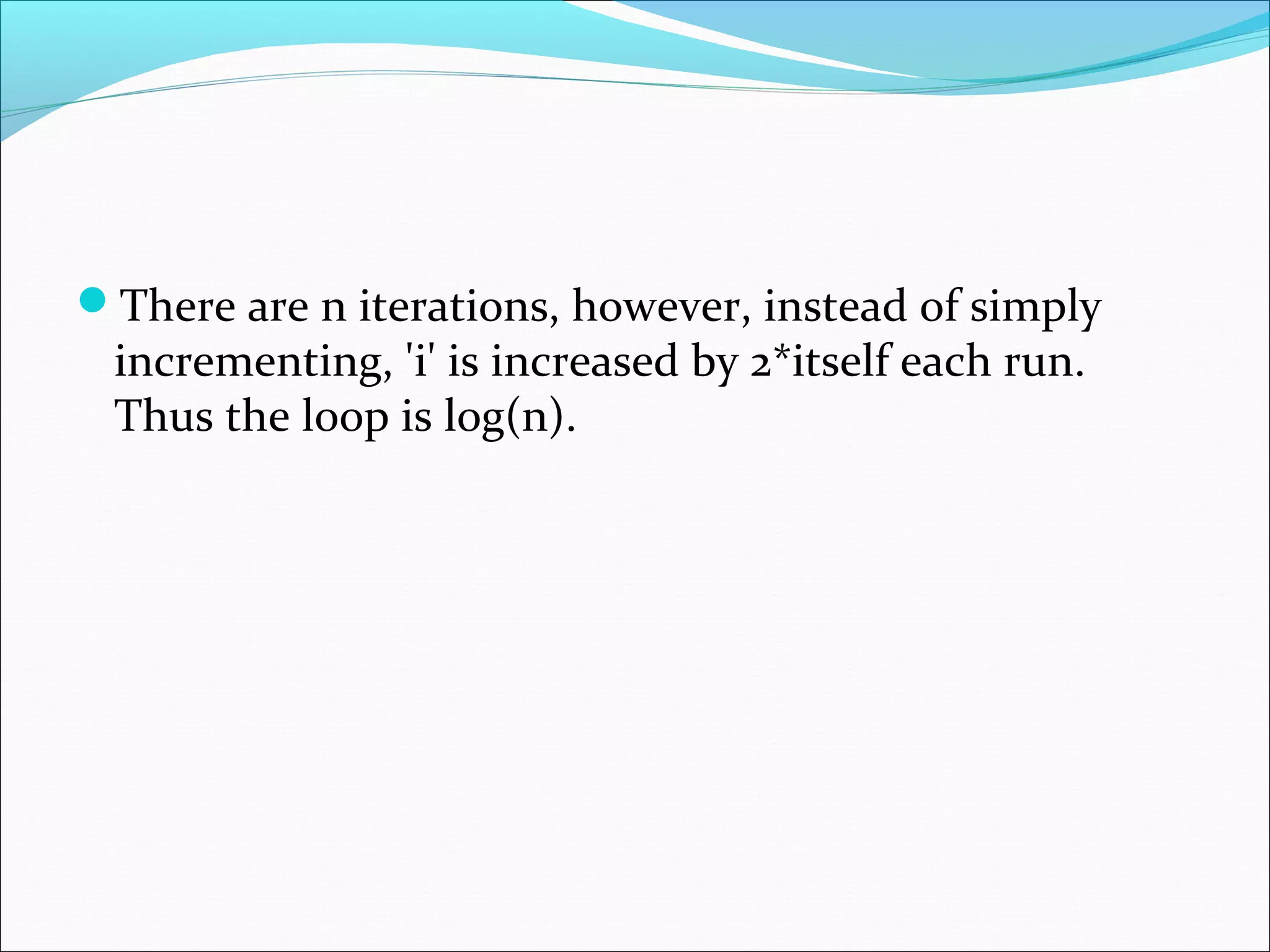 There are n iterations, however, instead of simply incrementing, 'i' is increased by 2*itself each run. Thus the loop is log(n).